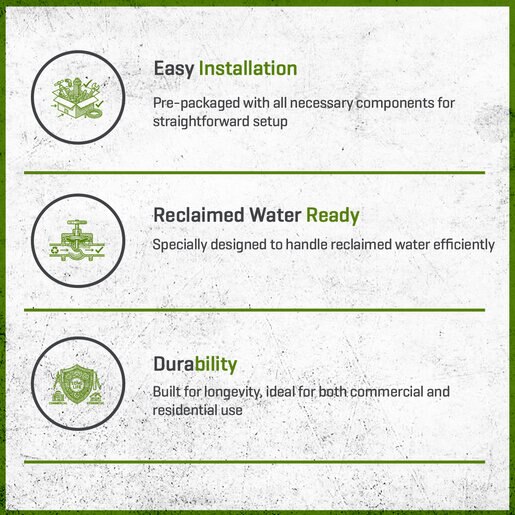 Easy Installation

Pre-packaged with all necessary components for straightforward setup

Reclaimed Water Ready

Specially designed to handle reclaimed water efficiently

Durability

Built for longevity, ideal for both commercial and residential use